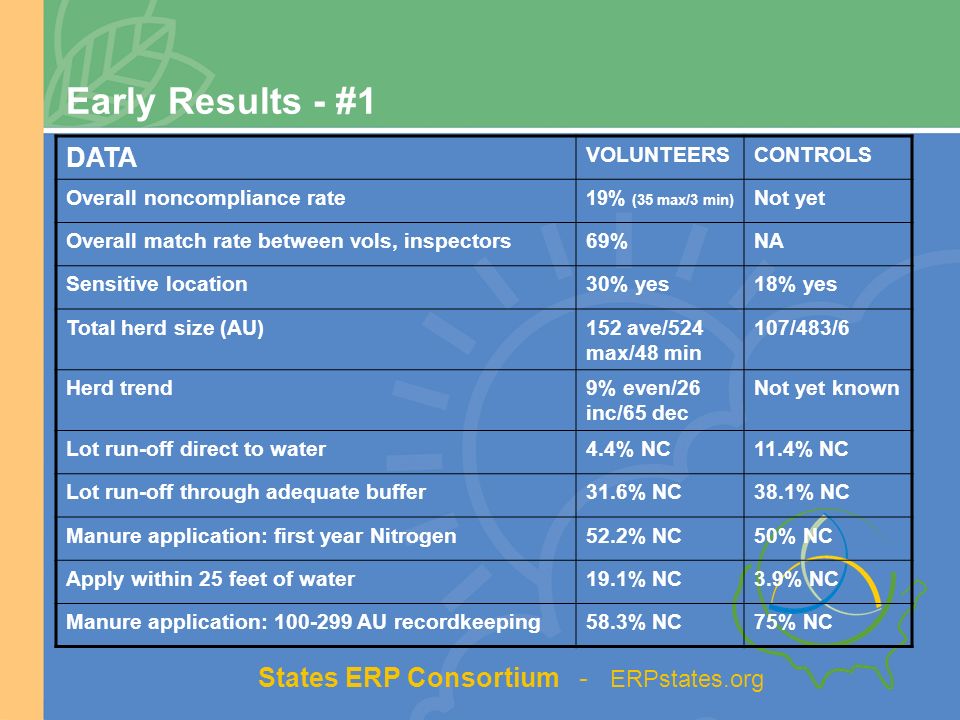 Early Results - #1

| DATA | VOLUNTEERS | CONTROLS |
|---|---|---|
| Overall noncompliance rate | 19% (35 max/3 min) | Not yet |
| Overall match rate between vols, inspectors | 69% | NA |
| Sensitive location | 30% yes | 18% yes |
| Total herd size (AU) | 152 ave/524 max/48 min | 107/483/6 |
| Herd trend | 9% even/26 inc/65 dec | Not yet known |
| Lot run-off direct to water | 4.4% NC | 11.4% NC |
| Lot run-off through adequate buffer | 31.6% NC | 38.1% NC |
| Manure application: first year Nitrogen | 52.2% NC | 50% NC |
| Apply within 25 feet of water | 19.1% NC | 3.9% NC |
| Manure application: 100-299 AU recordkeeping | 58.3% NC | 75% NC |

States ERP Consortium - ERPstates.org